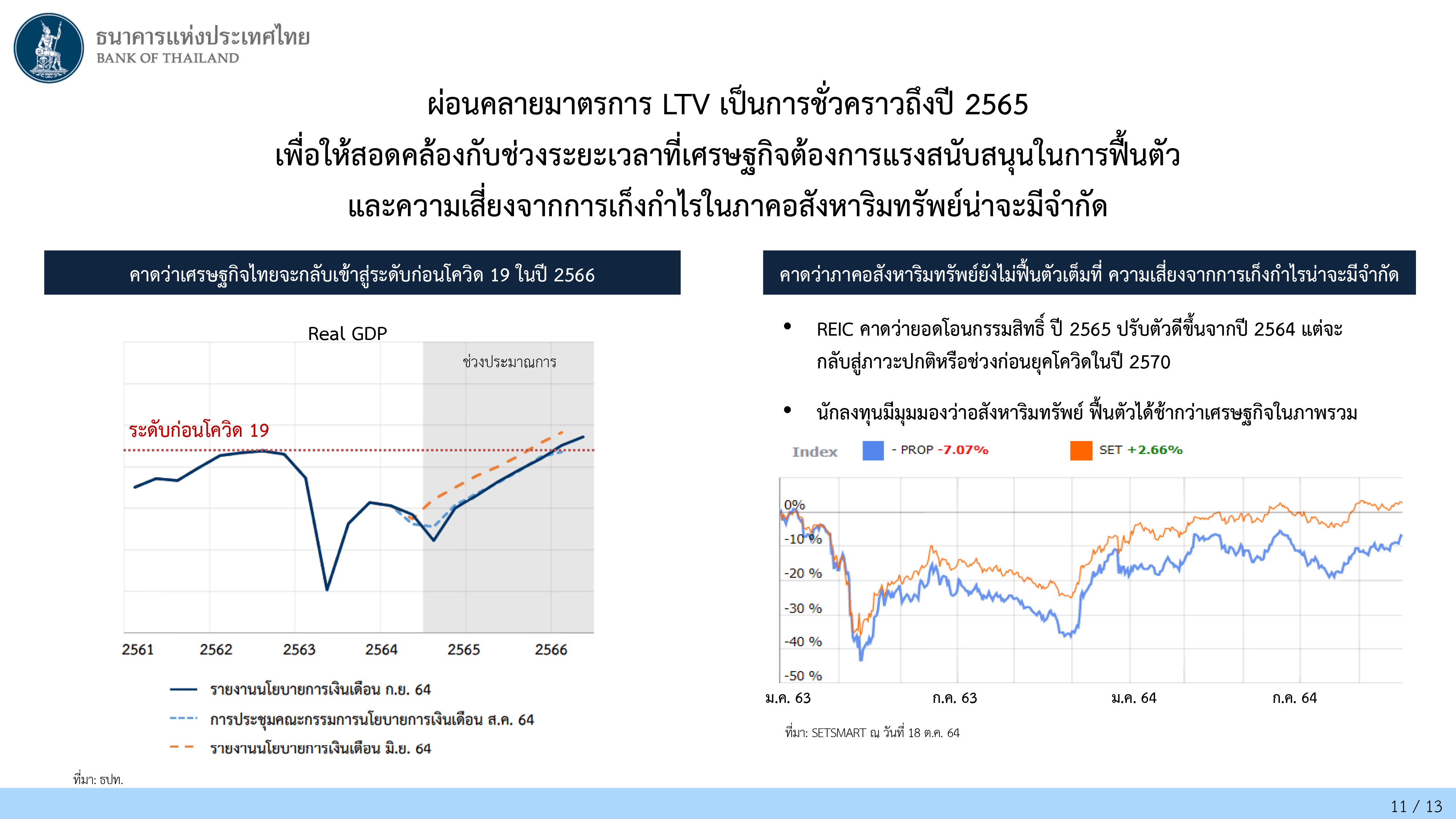 ธนาคารแห่งประเทศไทย
BANK OF THAILAND

ผ่อนคลายมาตรการ LTV เป็นการชั่วคราวถึงปี 2565
เพื่อให้สอดคล้องกับช่วงระยะเวลาที่เศรษฐกิจต้องการแรงสนับสนุนในการฟื้นตัว
และความเสี่ยงจากการเก็งกำไรในภาคอสังหาริมทรัพย์น่าจะมีจำกัด

คาดว่าเศรษฐกิจไทยจะกลับเข้าสู่ระดับก่อนโควิด 19 ในปี 2566

Real GDP

ช่วงประมาณการ

ระดับก่อนโควิด 19

2561 2562 2563 2564 2565 2566

รายงานนโยบายการเงินเดือน ก.ย. 64
การประชุมคณะกรรมการนโยบายการเงินเดือน ส.ค. 64
รายงานนโยบายการเงินเดือน มิ.ย. 64

ที่มา: ธปท.

คาดว่าภาคอสังหาริมทรัพย์ยังไม่ฟื้นตัวเต็มที่ ความเสี่ยงจากการเก็งกำไรน่าจะมีจำกัด

• REIC คาดว่ายอดโอนกรรมสิทธิ์ ปี 2565 ปรับตัวดีขึ้นจากปี 2564 แต่จะกลับสู่ภาวะปกติหรือช่วงก่อนยุคโควิดในปี 2570

• นักลงทุนมีมุมมองว่าอสังหาริมทรัพย์ ฟื้นตัวได้ช้ากว่าเศรษฐกิจในภาพรวม

Index - PROP -7.07% SET +2.66%

0%
-10 %
-20 %
-30 %
-40 %
-50 %

ม.ค. 63 ก.ค. 63 ม.ค. 64 ก.ค. 64

ที่มา: SETSMART ณ วันที่ 18 ต.ค. 64

11 / 13